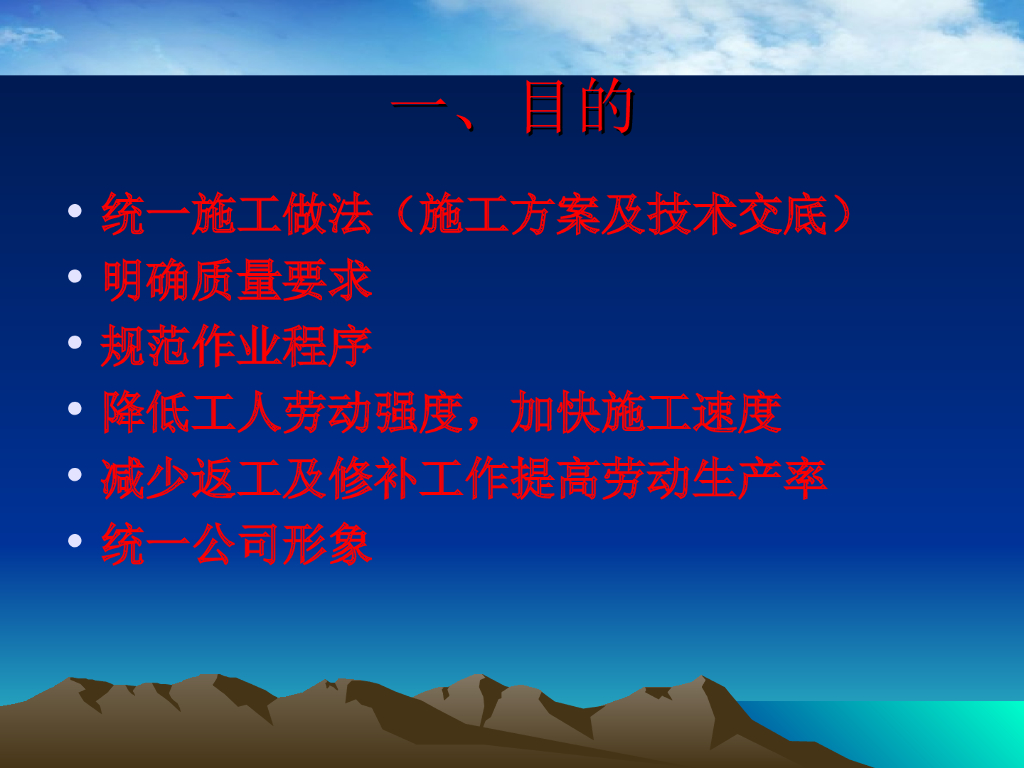 一、目的

• 统一施工做法（施工方案及技术交底）
• 明确质量要求
• 规范作业程序
• 降低工人劳动强度，加快施工速度
• 减少返工及修补工作提高劳动生产率
• 统一公司形象